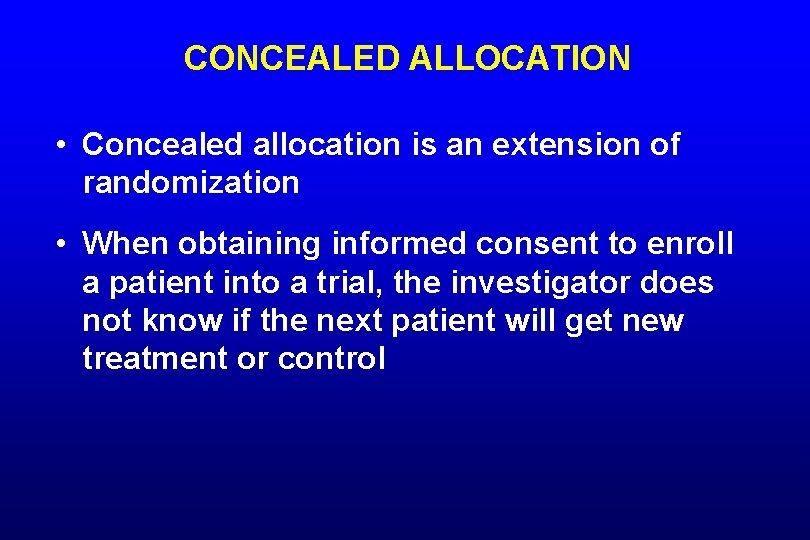 CONCEALED ALLOCATION

• Concealed allocation is an extension of randomization

• When obtaining informed consent to enroll a patient into a trial, the investigator does not know if the next patient will get new treatment or control